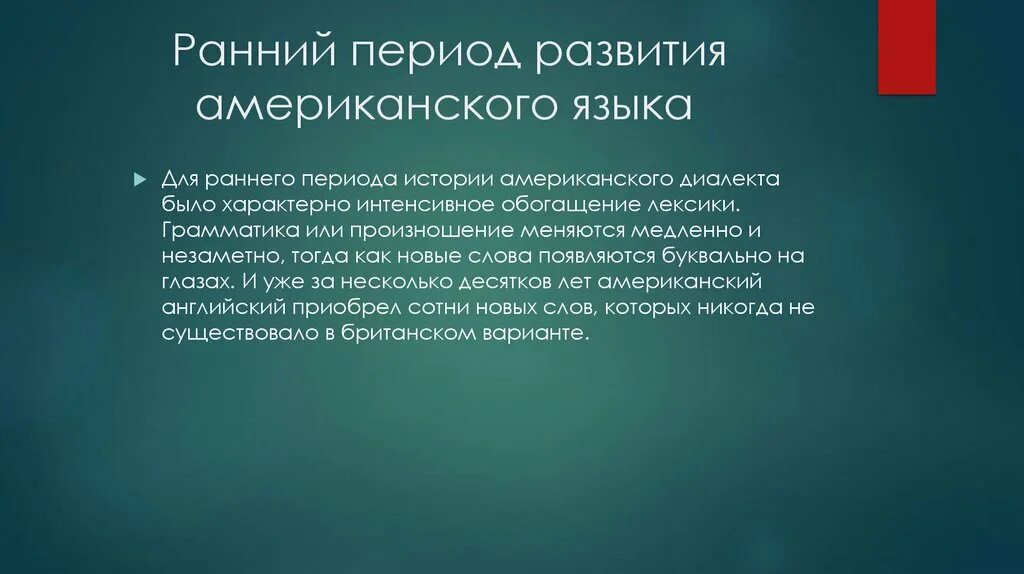 Ранний период развития американского языка

Для раннего периода истории американского диалекта было характерно интенсивное обогащение лексики. Грамматика или произношение меняются медленно и незаметно, тогда как новые слова появляются буквально на глазах. И уже за несколько десятков лет американский английский приобрел сотни новых слов, которых никогда не существовало в британском варианте.